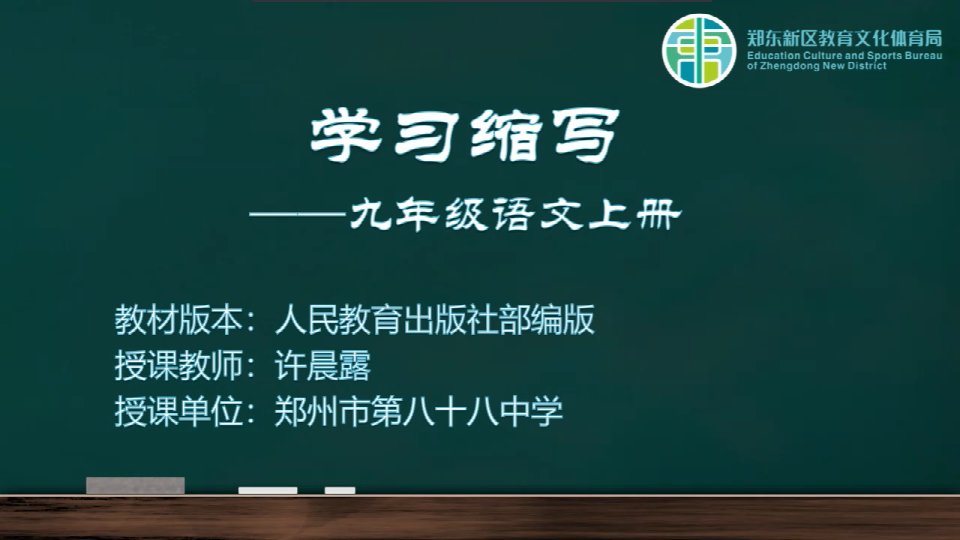 郑东新区教育文化体育局
Education Culture and Sports Bureau of Zhengdong New District

学习缩写

——九年级语文上册

教材版本：人民教育出版社部编版
授课教师：许晨露
授课单位：郑州市第八十八中学